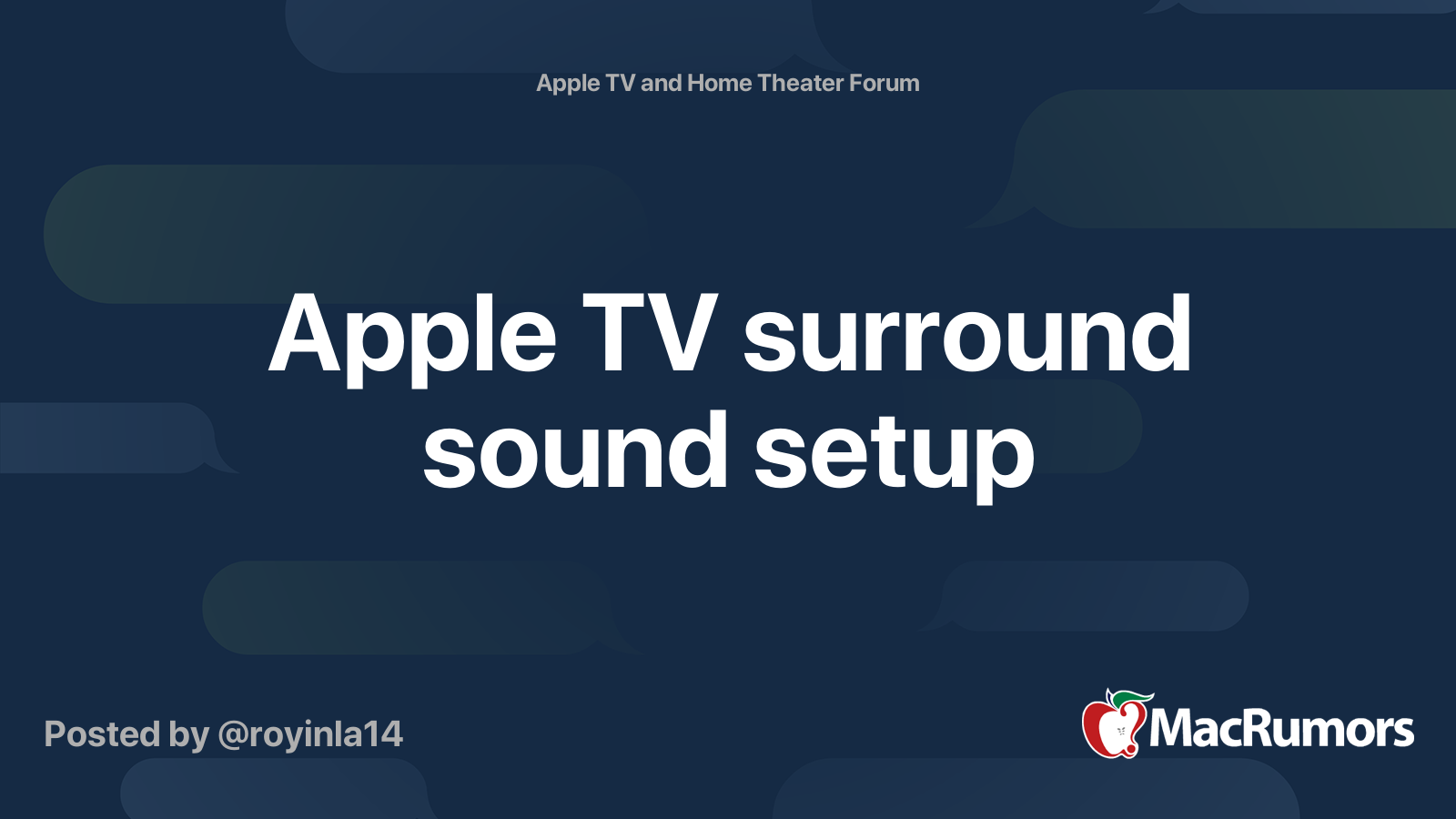 Apple TV and Home Theater Forum

Apple TV surround sound setup

Posted by @royinla14

MacRumors